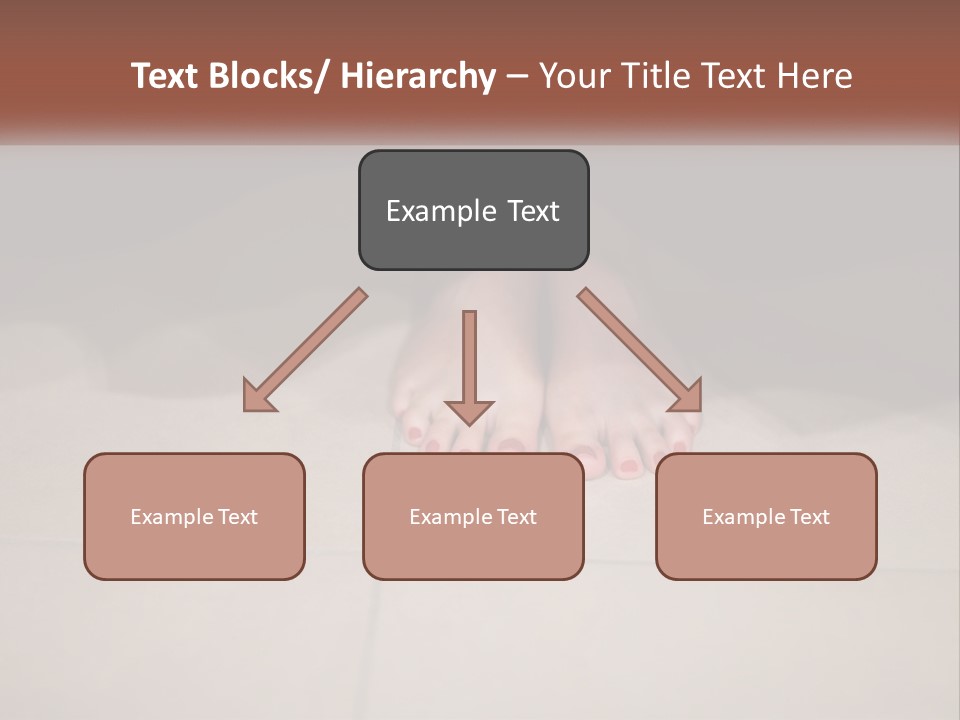 Text Blocks/ Hierarchy – Your Title Text Here

Example Text

Example Text

Example Text

Example Text